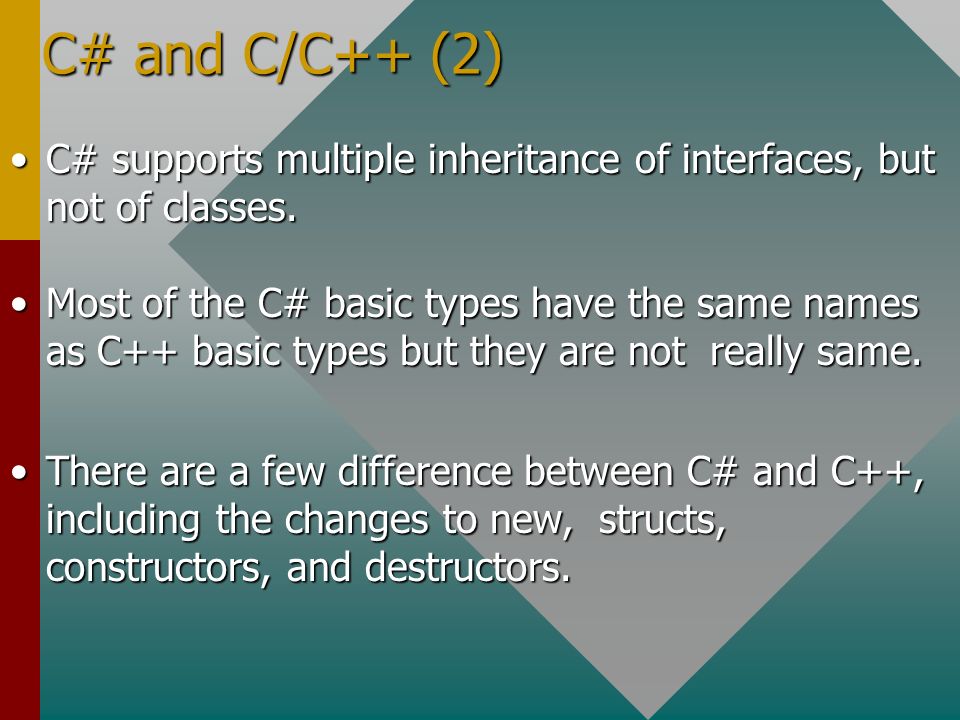 C# and C/C++ (2)

• C# supports multiple inheritance of interfaces, but not of classes.

• Most of the C# basic types have the same names as C++ basic types but they are not really same.

• There are a few difference between C# and C++, including the changes to new, structs, constructors, and destructors.